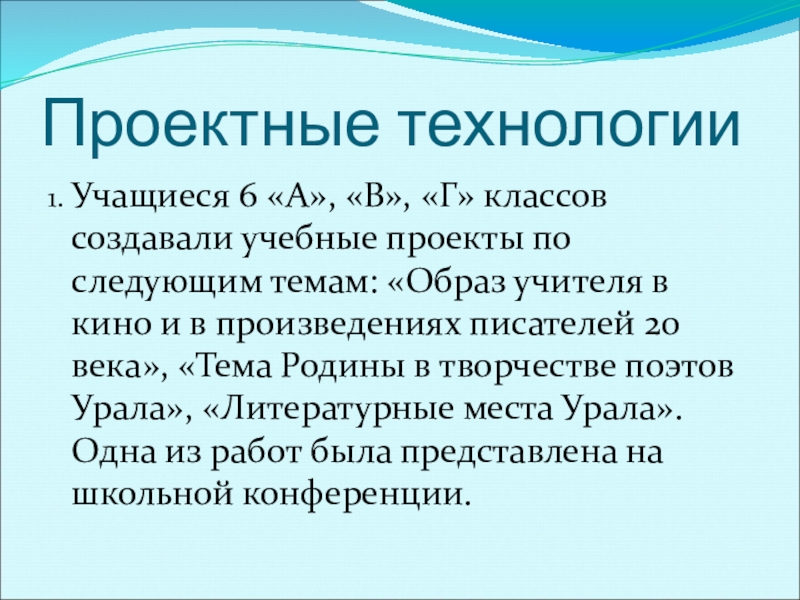 Проектные технологии

1. Учащиеся 6 «А», «В», «Г» классов создавали учебные проекты по следующим темам: «Образ учителя в кино и в произведениях писателей 20 века», «Тема Родины в творчестве поэтов Урала», «Литературные места Урала». Одна из работ была представлена на школьной конференции.